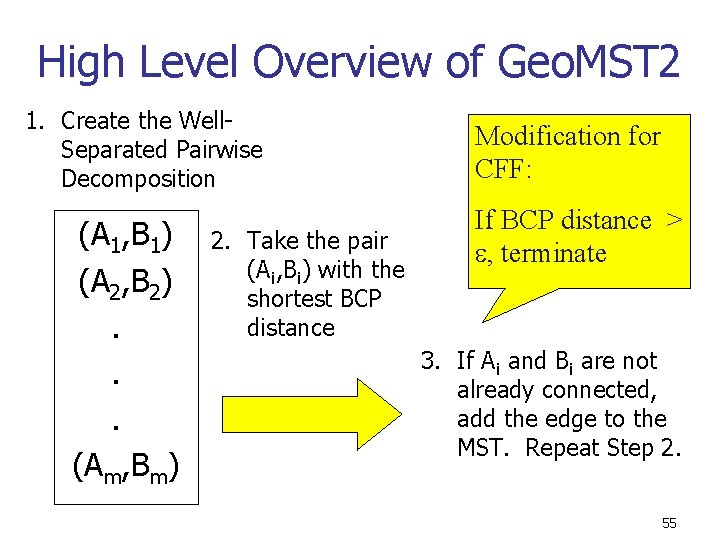 High Level Overview of GeoMST2

1. Create the Well-Separated Pairwise Decomposition

$(A_1,B_1)$
$(A_2,B_2)$
.
.
.
$(A_m,B_m)$

2. Take the pair $(A_i,B_i)$ with the shortest BCP distance

Modification for CFF:

If BCP distance > $\varepsilon$, terminate

3. If $A_i$ and $B_i$ are not already connected, add the edge to the MST. Repeat Step 2.

55